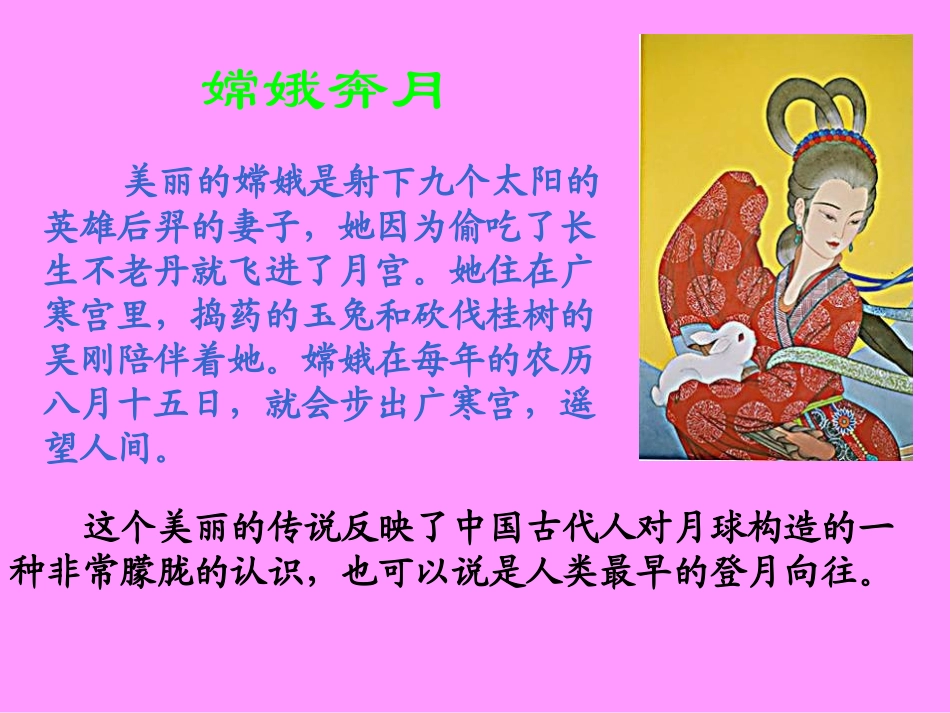 嫦娥奔月

美丽的嫦娥是射下九个太阳的英雄后羿的妻子，她因为偷吃了长生不老丹就飞进了月宫。她住在广寒宫里，捣药的玉兔和砍伐桂树的吴刚陪伴着她。嫦娥在每年的农历八月十五日，就会步出广寒宫，遥望人间。

这个美丽的传说反映了中国古代人对月球构造的一种非常朦胧的认识，也可以说是人类最早的登月向往。